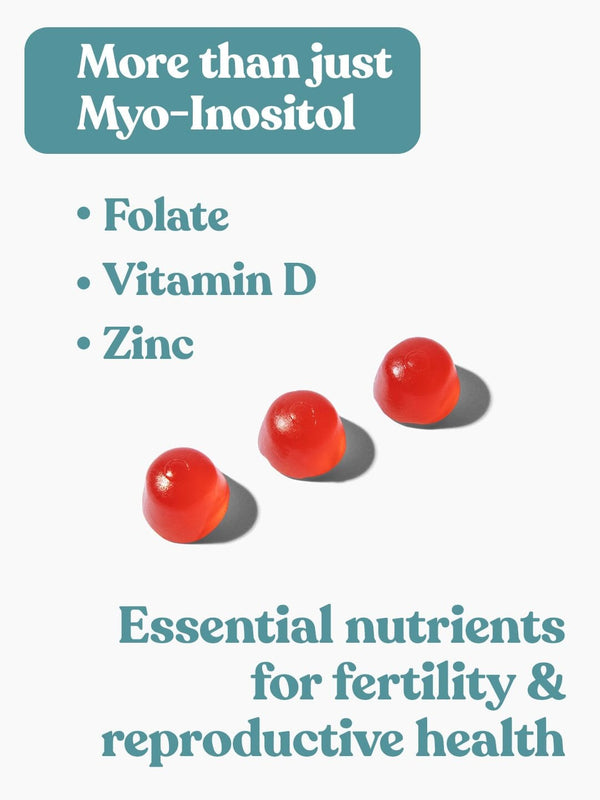 More than just Myo-Inositol

• Folate
• Vitamin D
• Zinc

Essential nutrients for fertility & reproductive health